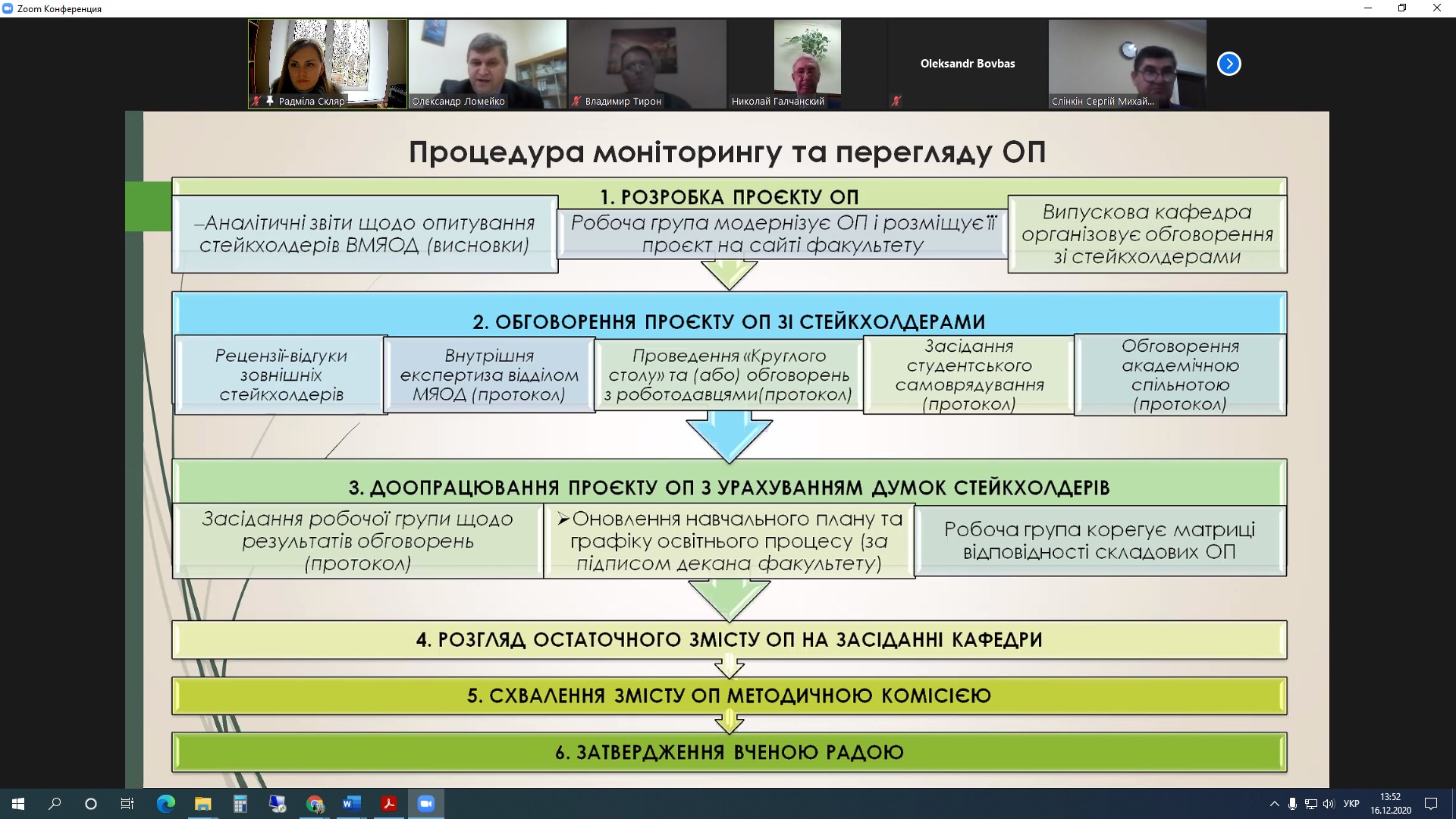 Zoom Конференция

Радміла Скляр
Олександр Ломейко
Владимир Тирон
Николай Галчанский
Oleksandr Bovbas
Слінкін Сергій Михай...

Процедура моніторингу та перегляду ОП

1. РОЗРОБКА ПРОЄКТУ ОП

–Аналітичні звіти щодо опитування стейкхолдерів ВМЯОД (висновки)

Робоча група модернізує ОП і розміщує її проєкт на сайті факультету

Випускова кафедра організовує обговорення зі стейкхолдерами

2. ОБГОВОРЕННЯ ПРОЄКТУ ОП ЗІ СТЕЙКХОЛДЕРАМИ

Рецензії-відгуки зовнішніх стейкхолдерів

Внутрішня експертиза відділом МЯОД (протокол)

Проведення «Круглого столу» та (або) обговорень з роботодавцями(протокол)

Засідання студентського самоврядування (протокол)

Обговорення академічною спільнотою (протокол)

3. ДООПРАЦЮВАННЯ ПРОЄКТУ ОП З УРАХУВАННЯМ ДУМОК СТЕЙКХОЛДЕРІВ

Засідання робочої групи щодо результатів обговорень (протокол)

➢Оновлення навчального плану та графіку освітнього процесу (за підписом декана факультету)

Робоча група корегує матриці відповідності складових ОП

4. РОЗГЛЯД ОСТАТОЧНОГО ЗМІСТУ ОП НА ЗАСІДАННІ КАФЕДРИ

5. СХВАЛЕННЯ ЗМІСТУ ОП МЕТОДИЧНОЮ КОМІСІЄЮ

6. ЗАТВЕРДЖЕННЯ ВЧЕНОЮ РАДОЮ

УКР 13:52 16.12.2020